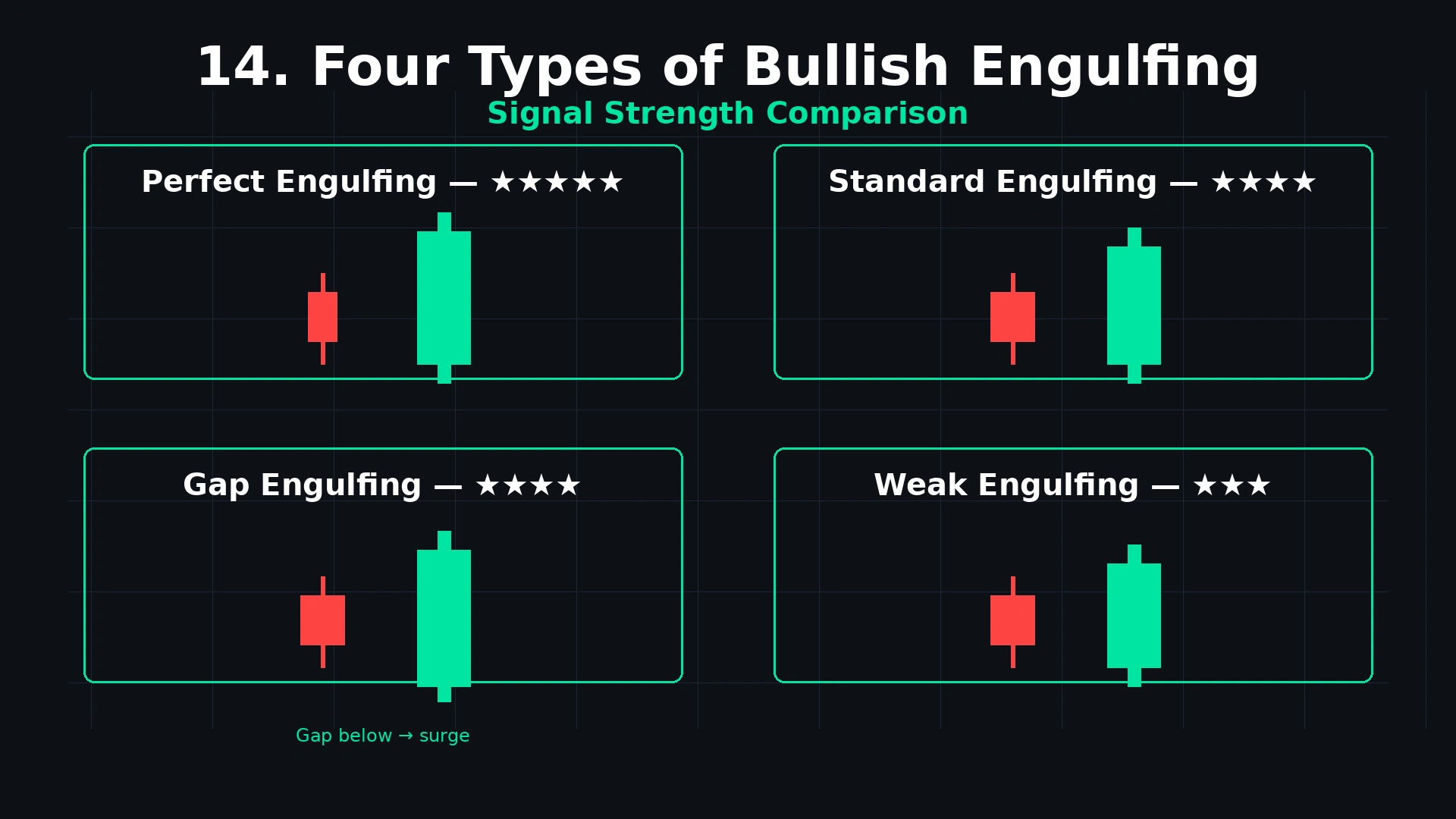 14. Four Types of Bullish Engulfing

Signal Strength Comparison

Perfect Engulfing — ★★★★★

Standard Engulfing — ★★★★

Gap Engulfing — ★★★★

Weak Engulfing — ★★★

Gap below → surge